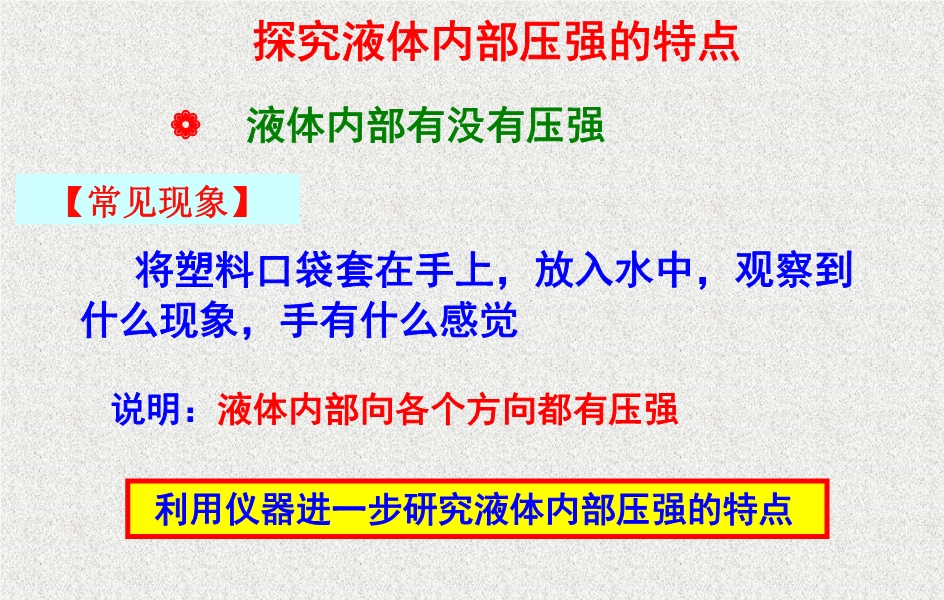 探究液体内部压强的特点

液体内部有没有压强

【常见现象】

将塑料口袋套在手上，放入水中，观察到什么现象，手有什么感觉

说明：液体内部向各个方向都有压强

利用仪器进一步研究液体内部压强的特点